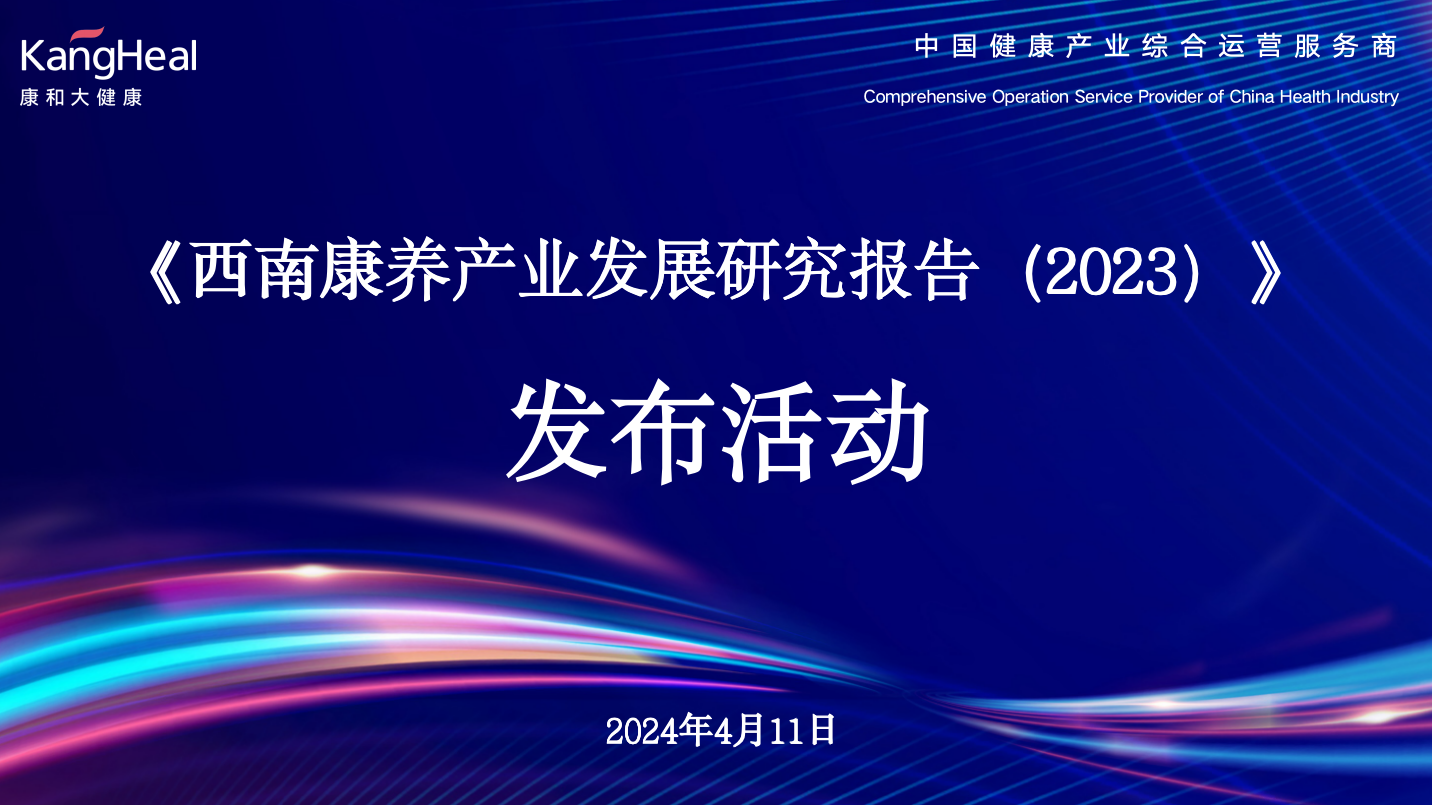 KangHeal
康和大健康

中国健康产业综合运营服务商
Comprehensive Operation Service Provider of China Health Industry

《西南康养产业发展研究报告（2023）》

发布活动

2024年4月11日